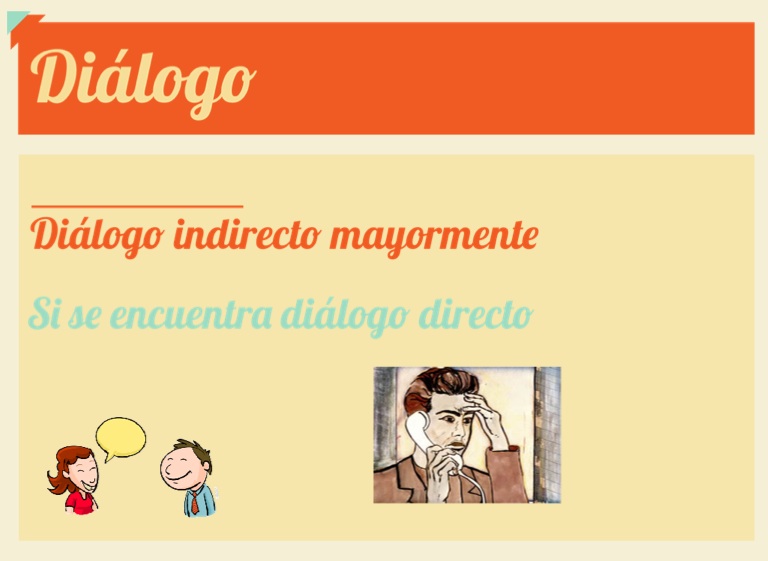 Diálogo

Diálogo indirecto mayormente

Si se encuentra diálogo directo